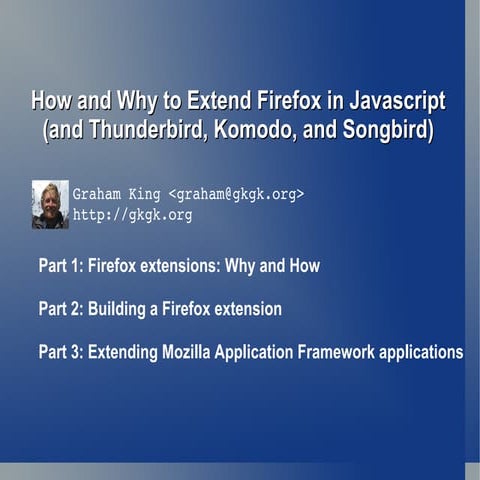 How and Why to Extend Firefox in Javascript
(and Thunderbird, Komodo, and Songbird)

Graham King <graham@gkgk.org>
http://gkgk.org

Part 1: Firefox extensions: Why and How

Part 2: Building a Firefox extension

Part 3: Extending Mozilla Application Framework applications